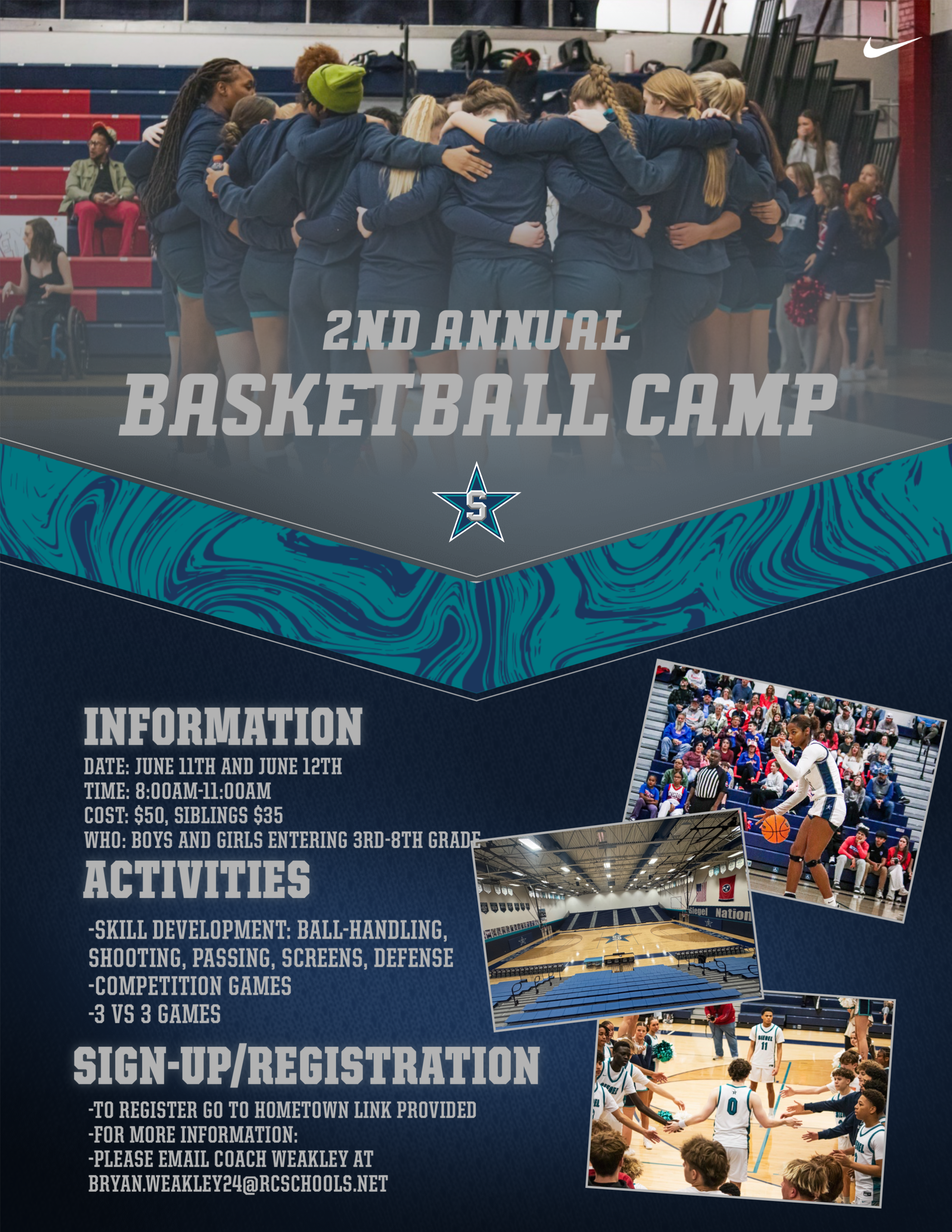 2ND ANNUAL
BASKETBALL CAMP

S

INFORMATION
DATE: JUNE 11TH AND JUNE 12TH
TIME: 8:00AM-11:00AM
COST: $50, SIBLINGS $35
WHO: BOYS AND GIRLS ENTERING 3RD-8TH GRADE

ACTIVITIES
-SKILL DEVELOPMENT: BALL-HANDLING, SHOOTING, PASSING, SCREENS, DEFENSE
-COMPETITION GAMES
-3 VS 3 GAMES

SIGN-UP/REGISTRATION
-TO REGISTER GO TO HOMETOWN LINK PROVIDED
-FOR MORE INFORMATION:
-PLEASE EMAIL COACH WEAKLEY AT BRYAN.WEAKLEY24@RCSCHOOLS.NET

Siegel Nation

SIEGEL 11

0